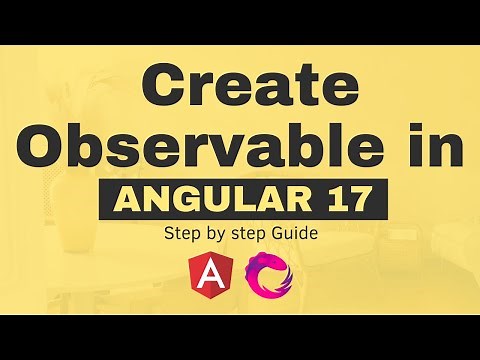 Create Observable in

ANGULAR 17

Step by step Guide

A